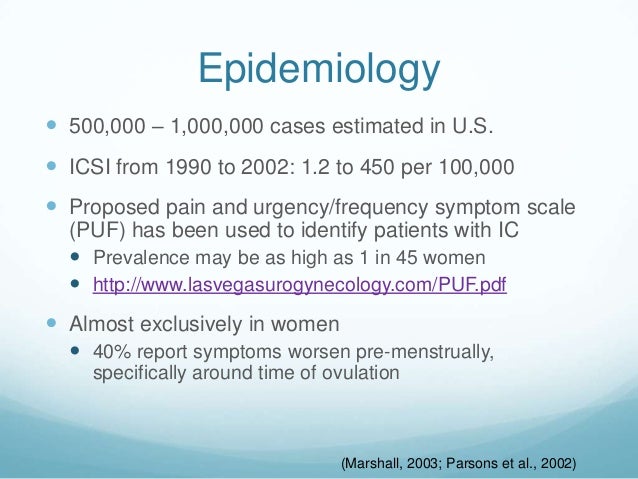 Epidemiology

- 500,000 – 1,000,000 cases estimated in U.S.
- ICSI from 1990 to 2002: 1.2 to 450 per 100,000
- Proposed pain and urgency/frequency symptom scale (PUF) has been used to identify patients with IC
  - Prevalence may be as high as 1 in 45 women
  - http://www.lasvegasurogynecology.com/PUF.pdf
- Almost exclusively in women
  - 40% report symptoms worsen pre-menstrually, specifically around time of ovulation

(Marshall, 2003; Parsons et al., 2002)